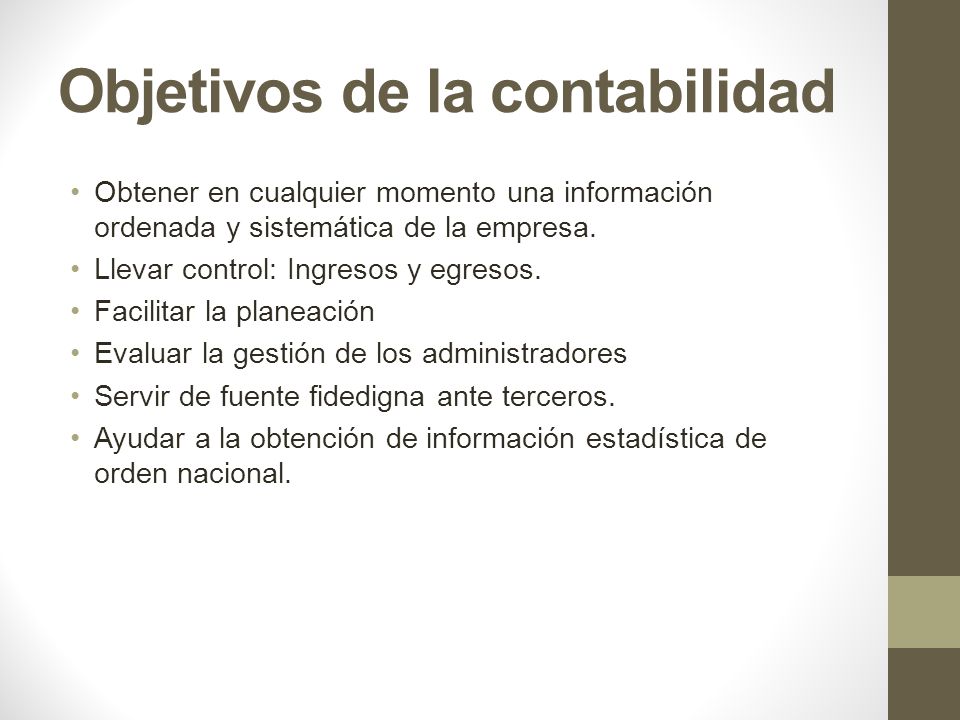 Objetivos de la contabilidad

• Obtener en cualquier momento una información ordenada y sistemática de la empresa.
• Llevar control: Ingresos y egresos.
• Facilitar la planeación
• Evaluar la gestión de los administradores
• Servir de fuente fidedigna ante terceros.
• Ayudar a la obtención de información estadística de orden nacional.